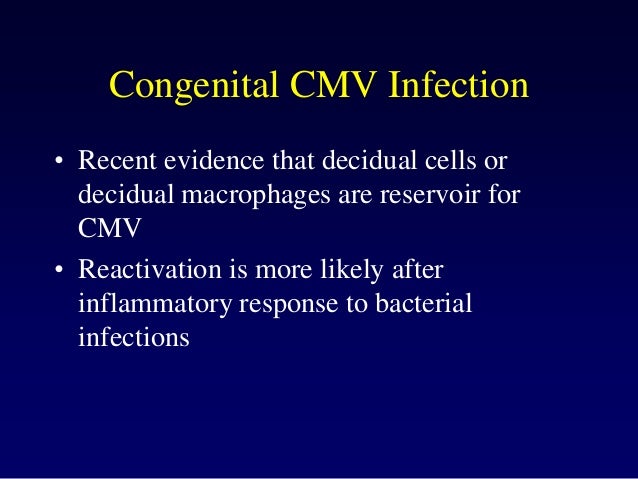 Congenital CMV Infection

• Recent evidence that decidual cells or decidual macrophages are reservoir for CMV

• Reactivation is more likely after inflammatory response to bacterial infections